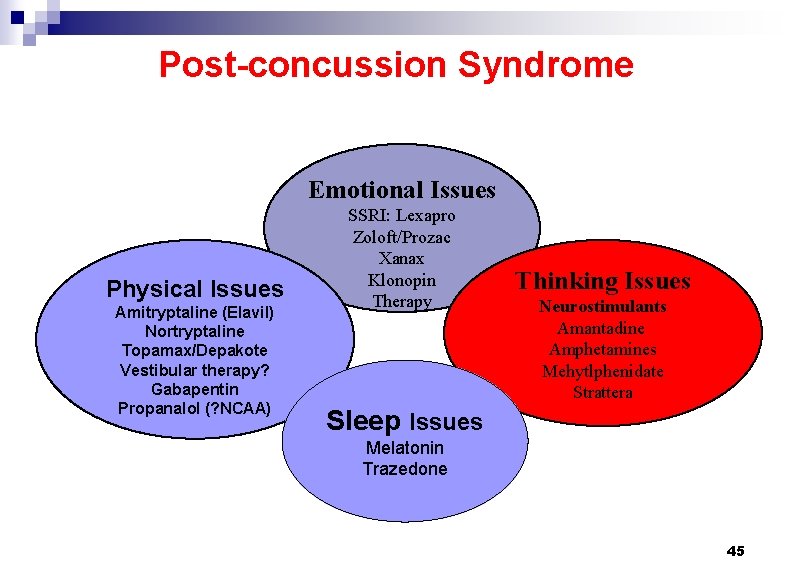 Post-concussion Syndrome

Emotional Issues
SSRI: Lexapro
Zoloft/Prozac
Xanax
Klonopin
Therapy

Physical Issues
Amitryptaline (Elavil)
Nortryptaline
Topamax/Depakote
Vestibular therapy?
Gabapentin
Propanalol (?NCAA)

Thinking Issues
Neurostimulants
Amantadine
Amphetamines
Mehytlphenidate
Strattera

Sleep Issues
Melatonin
Trazedone

45